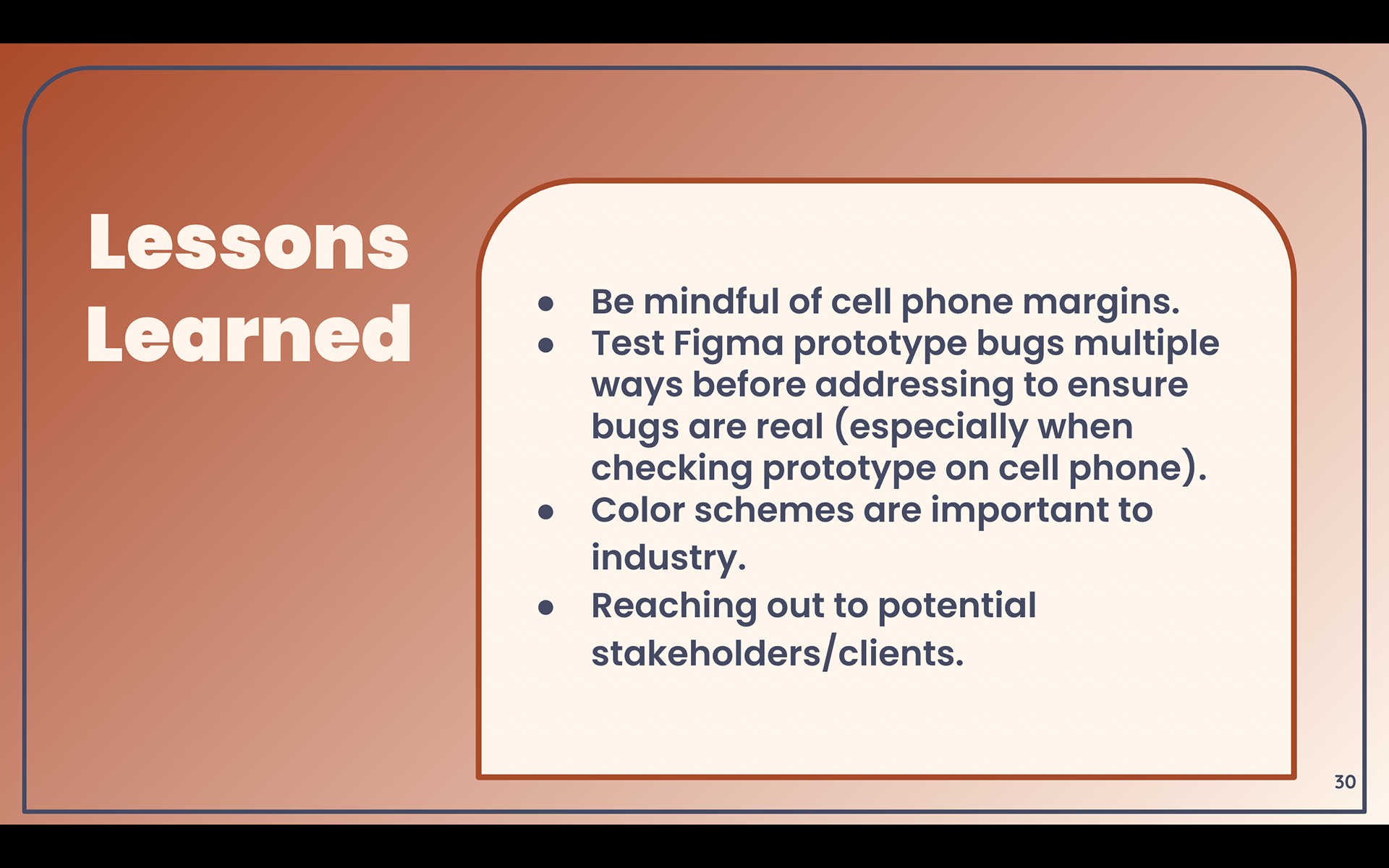 Lessons Learned

- Be mindful of cell phone margins.
- Test Figma prototype bugs multiple ways before addressing to ensure bugs are real (especially when checking prototype on cell phone).
- Color schemes are important to industry.
- Reaching out to potential stakeholders/clients.

30